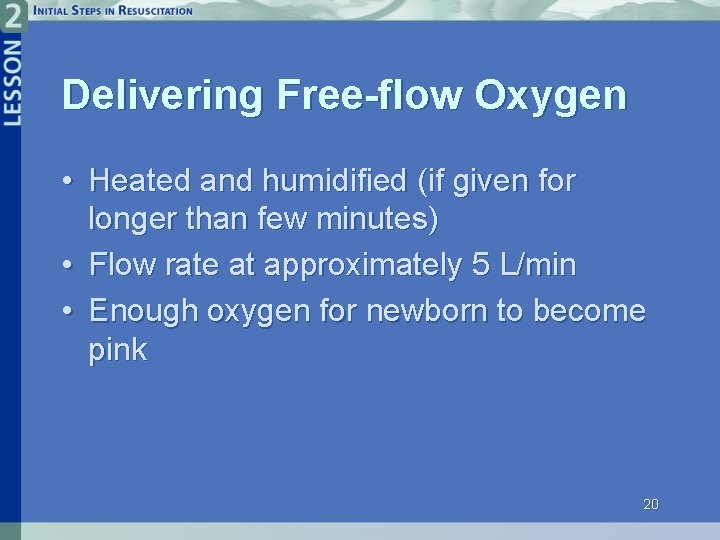 LESSON 2

INITIAL STEPS IN RESUSCITATION

Delivering Free-flow Oxygen

• Heated and humidified (if given for longer than few minutes)
• Flow rate at approximately 5 L/min
• Enough oxygen for newborn to become pink

20